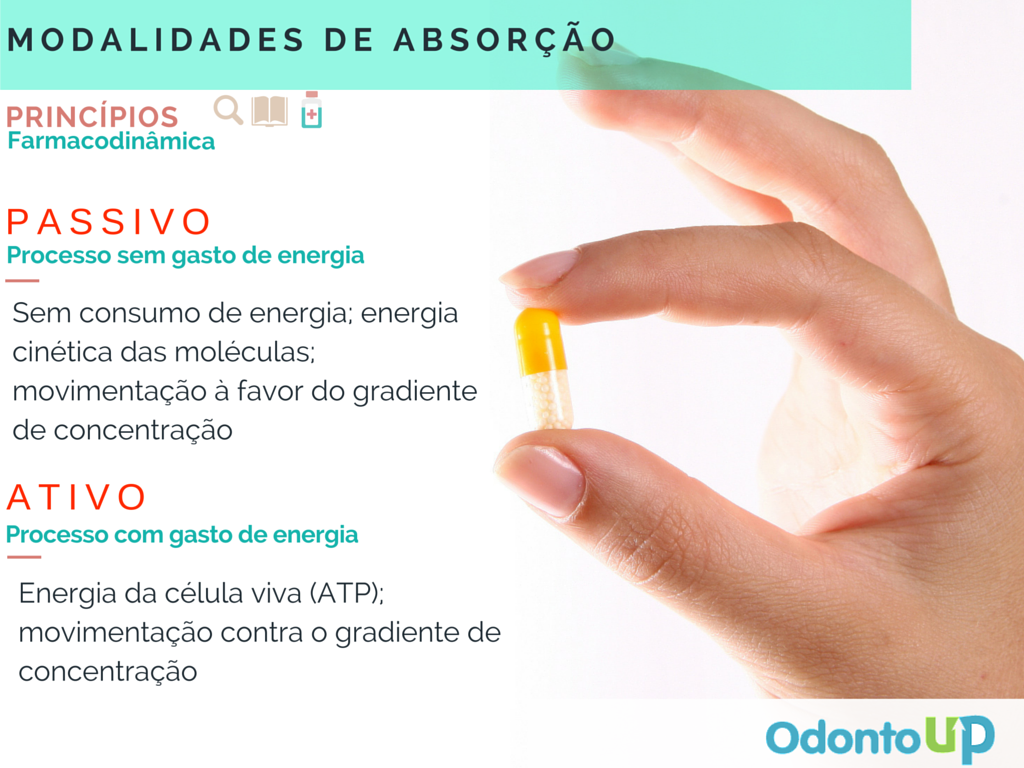 MODALIDADES DE ABSORÇÃO

PRINCÍPIOS
Farmacodinâmica

PASSIVO
Processo sem gasto de energia

Sem consumo de energia; energia cinética das moléculas; movimentação à favor do gradiente de concentração

ATIVO
Processo com gasto de energia

Energia da célula viva (ATP); movimentação contra o gradiente de concentração

OdontoUP